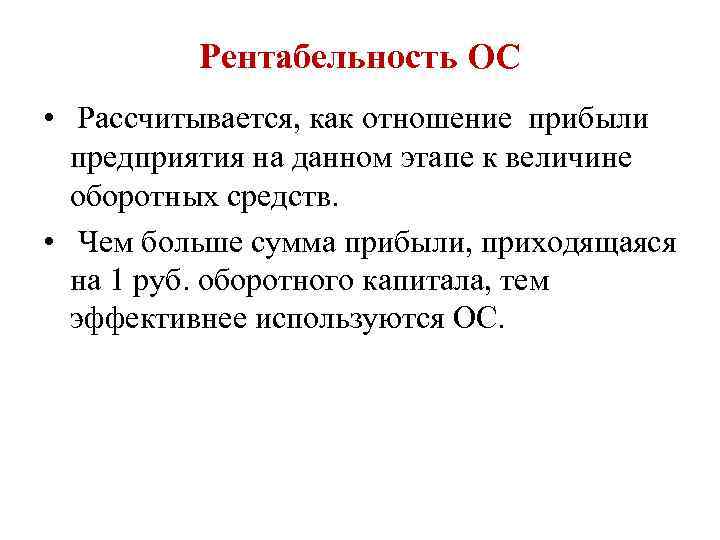 Рентабельность ОС

• Рассчитывается, как отношение прибыли предприятия на данном этапе к величине оборотных средств.

• Чем больше сумма прибыли, приходящаяся на 1 руб. оборотного капитала, тем эффективнее используются ОС.